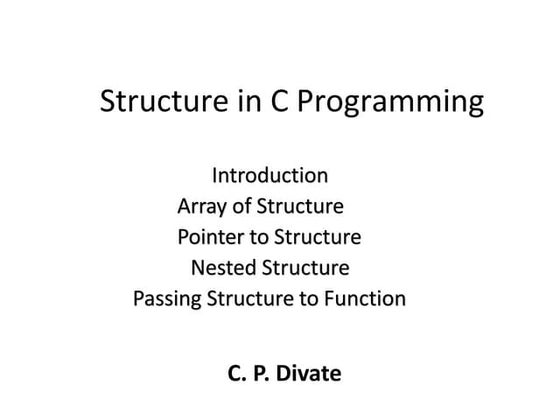 Structure in C Programming

Introduction
Array of Structure
Pointer to Structure
Nested Structure
Passing Structure to Function

C. P. Divate